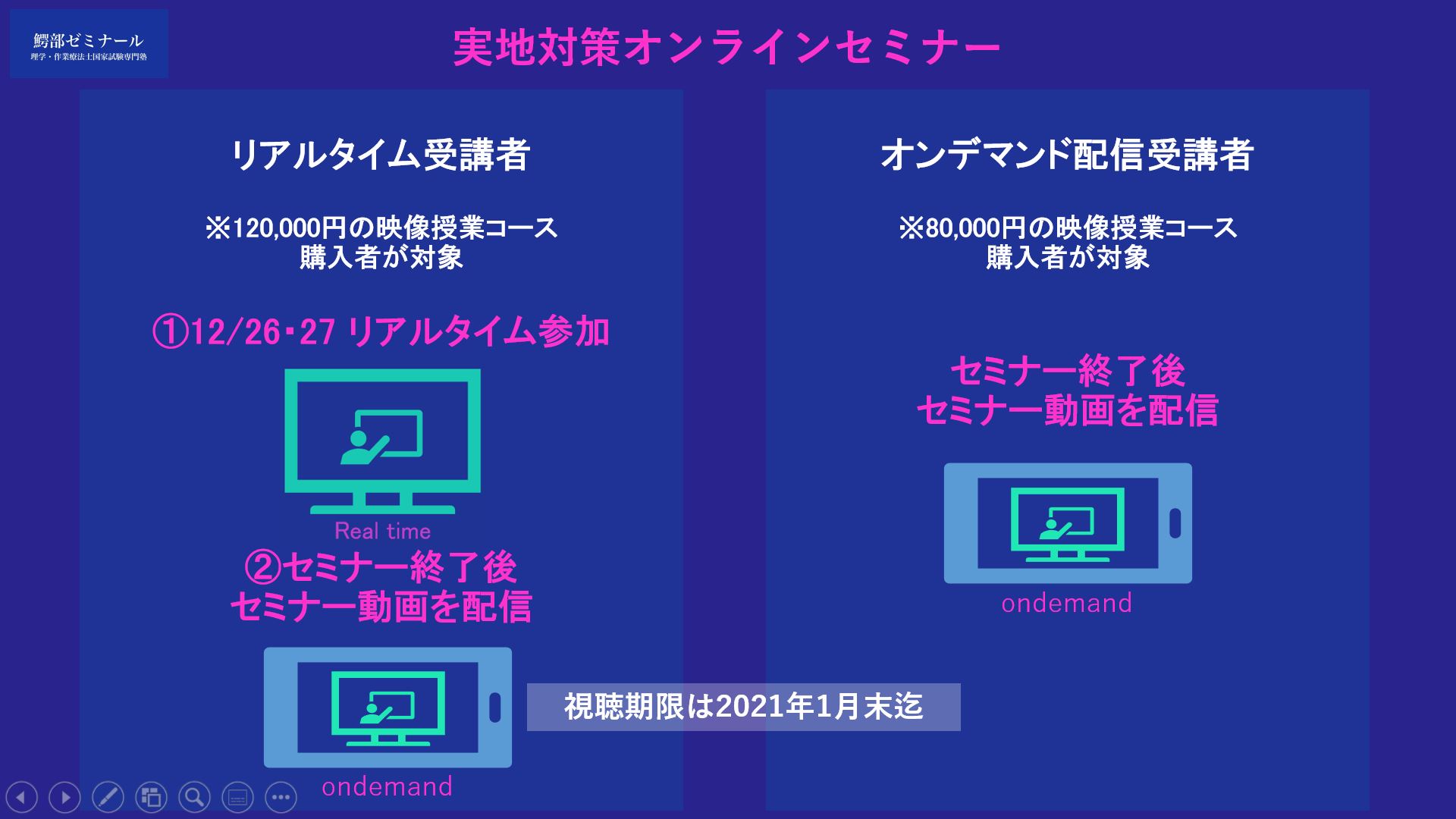 鰐部ゼミナール
理学・作業療法士国家試験専門塾

実地対策オンラインセミナー

リアルタイム受講者

※120,000円の映像授業コース
購入者が対象

①12/26・27 リアルタイム参加

Real time

②セミナー終了後
セミナー動画を配信

ondemand

視聴期限は2021年1月末迄

オンデマンド配信受講者

※80,000円の映像授業コース
購入者が対象

セミナー終了後
セミナー動画を配信

ondemand